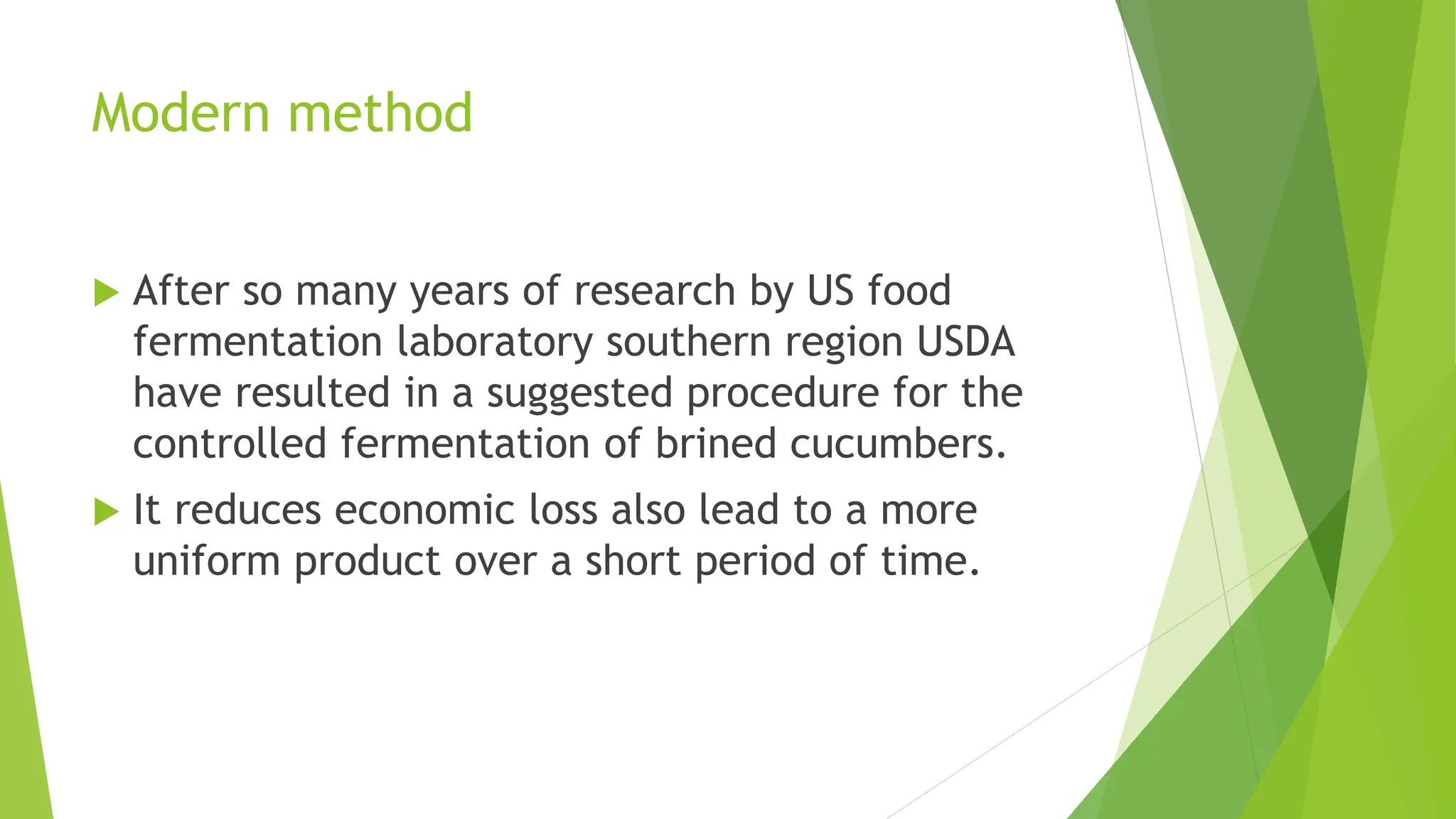 Modern method

After so many years of research by US food fermentation laboratory southern region USDA have resulted in a suggested procedure for the controlled fermentation of brined cucumbers.

It reduces economic loss also lead to a more uniform product over a short period of time.